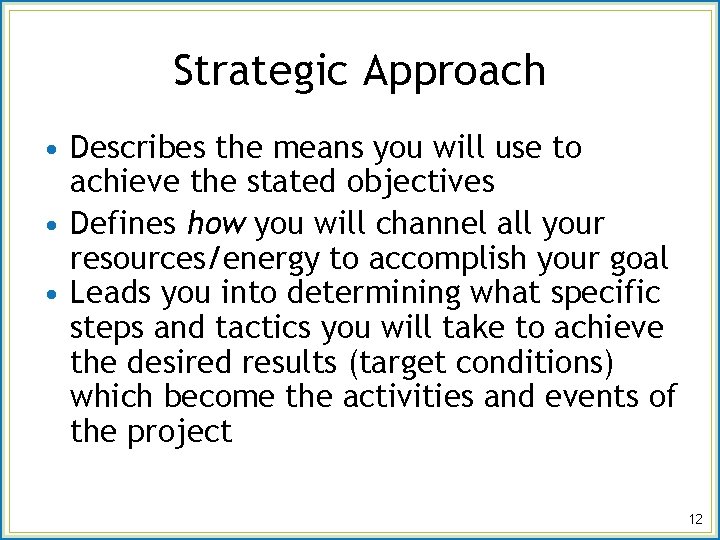 Strategic Approach

• Describes the means you will use to achieve the stated objectives

• Defines how you will channel all your resources/energy to accomplish your goal

• Leads you into determining what specific steps and tactics you will take to achieve the desired results (target conditions) which become the activities and events of the project

12